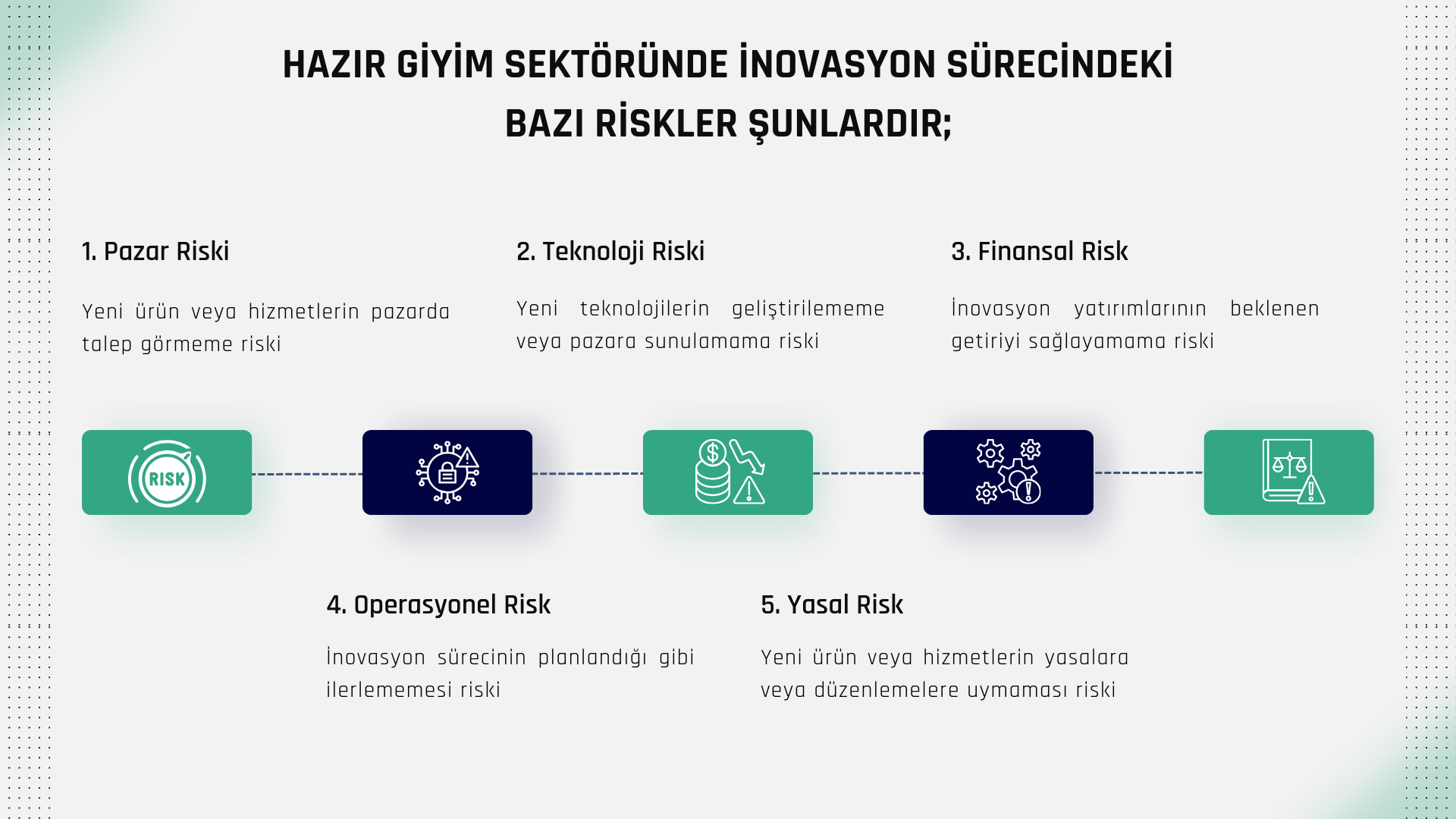 HAZIR GİYİM SEKTÖRÜNDE İNOVASYON SÜRECİNDEKİ BAZI RİSKLER ŞUNLARDIR;

1. Pazar Riski

Yeni ürün veya hizmetlerin pazarda talep görmeme riski

2. Teknoloji Riski

Yeni teknolojilerin geliştirilememe veya pazara sunulamama riski

3. Finansal Risk

İnovasyon yatırımlarının beklenen getiriyi sağlayamama riski

RISK

4. Operasyonel Risk

İnovasyon sürecinin planlandığı gibi ilerlememesi riski

5. Yasal Risk

Yeni ürün veya hizmetlerin yasalara veya düzenlemelere uymaması riski